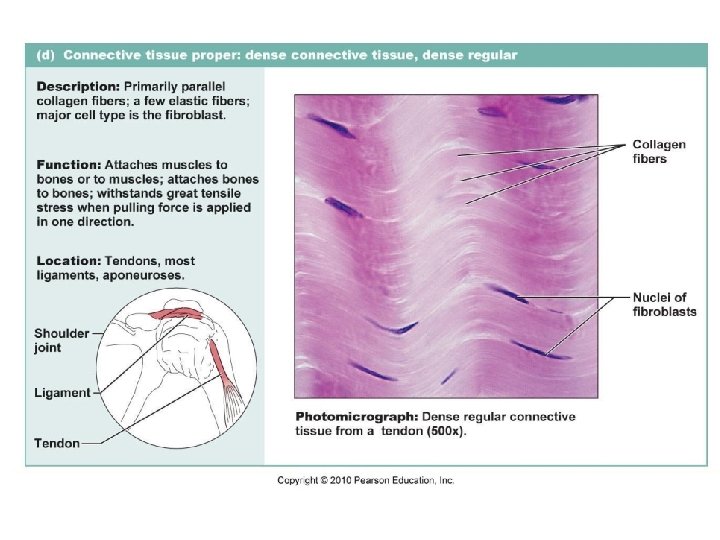 (d) Connective tissue proper: dense connective tissue, dense regular

Description: Primarily parallel collagen fibers; a few elastic fibers; major cell type is the fibroblast.

Function: Attaches muscles to bones or to muscles; attaches bones to bones; withstands great tensile stress when pulling force is applied in one direction.

Location: Tendons, most ligaments, aponeuroses.

Shoulder joint

Ligament

Tendon

Collagen fibers

Nuclei of fibroblasts

Photomicrograph: Dense regular connective tissue from a tendon (500x).

Copyright © 2010 Pearson Education, Inc.